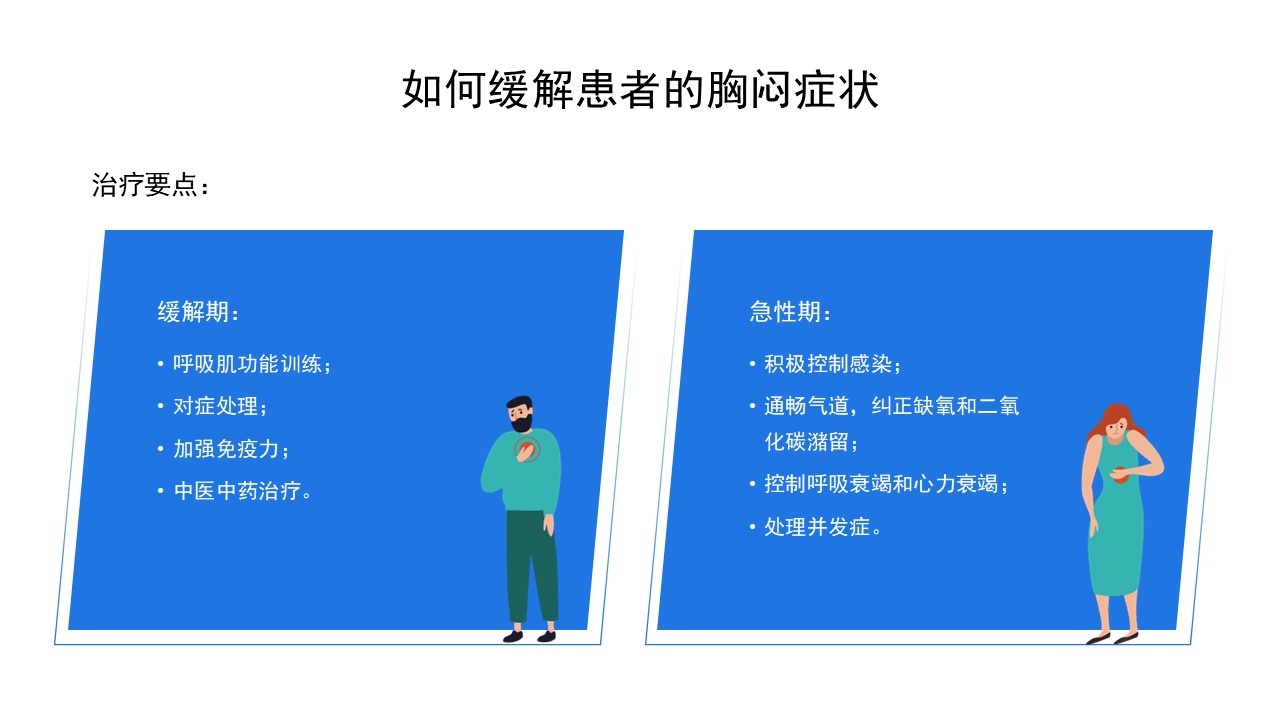 如何缓解患者的胸闷症状

治疗要点：

缓解期：

• 呼吸肌功能训练；

• 对症处理；

• 加强免疫力；

• 中医中药治疗。

急性期：

• 积极控制感染；

• 通畅气道，纠正缺氧和二氧化碳潴留；

• 控制呼吸衰竭和心力衰竭；

• 处理并发症。